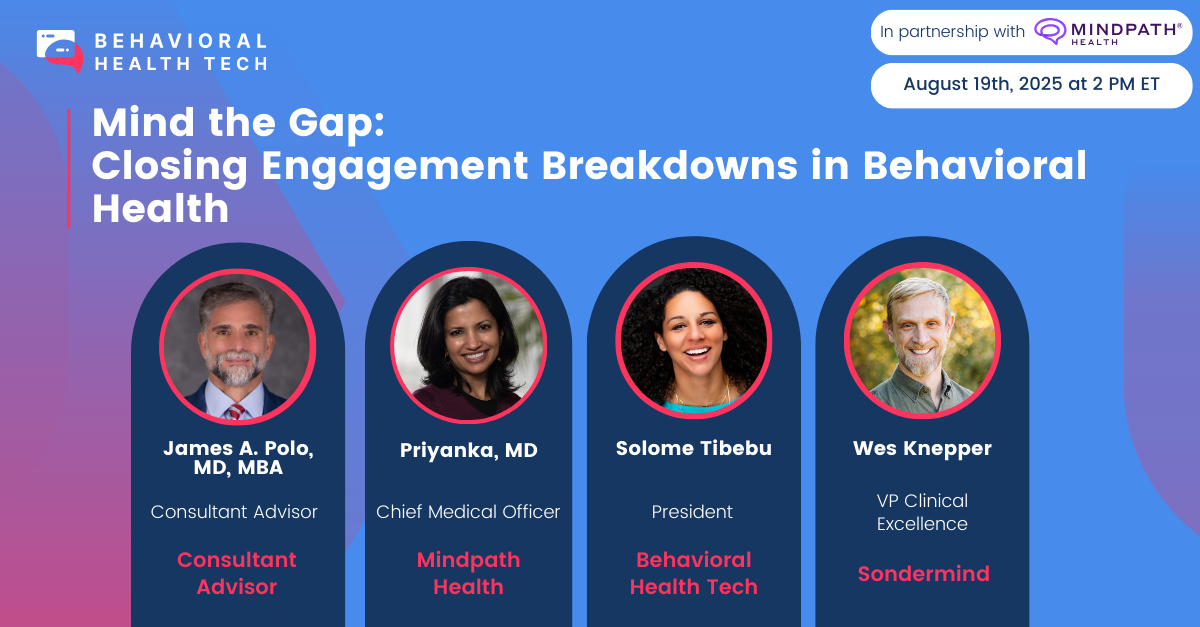 BEHAVIORAL HEALTH TECH

In partnership with MINDPATH® HEALTH

August 19th, 2025 at 2 PM ET

Mind the Gap: Closing Engagement Breakdowns in Behavioral Health

James A. Polo, MD, MBA
Consultant Advisor
Consultant Advisor

Priyanka, MD
Chief Medical Officer
Mindpath Health

Solome Tibebu
President
Behavioral Health Tech

Wes Knepper
VP Clinical Excellence
Sondermind